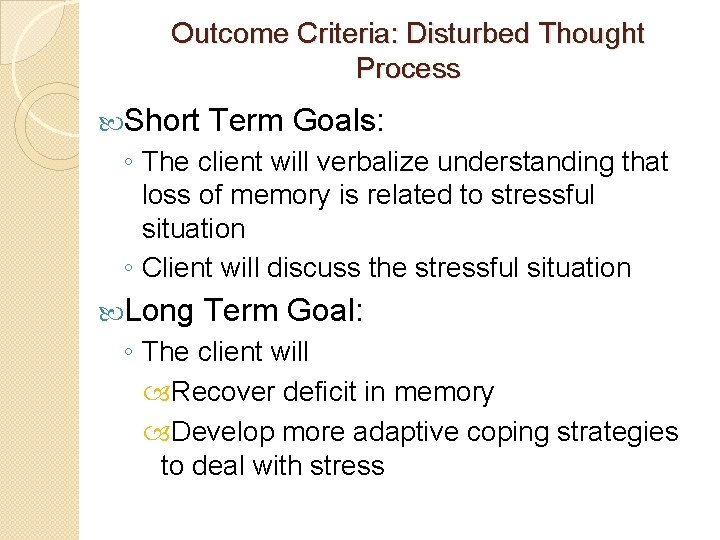 Outcome Criteria: Disturbed Thought Process

Short Term Goals:

◦ The client will verbalize understanding that loss of memory is related to stressful situation

◦ Client will discuss the stressful situation

Long Term Goal:

◦ The client will

Recover deficit in memory

Develop more adaptive coping strategies to deal with stress